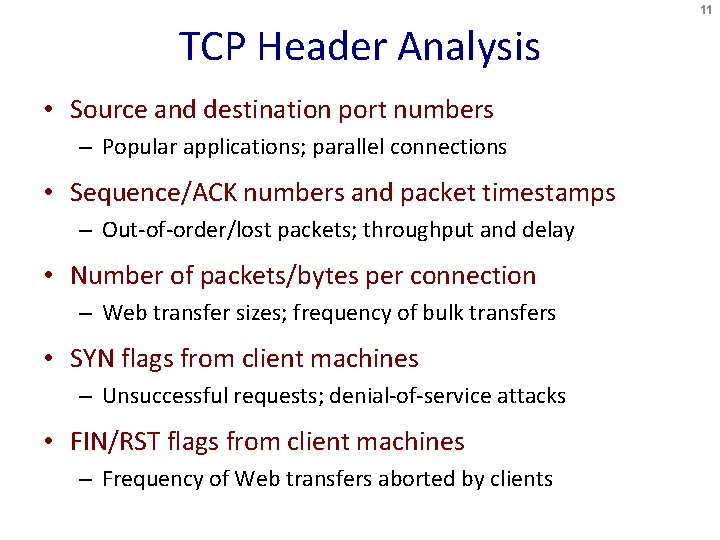 11

TCP Header Analysis

• Source and destination port numbers
– Popular applications; parallel connections

• Sequence/ACK numbers and packet timestamps
– Out-of-order/lost packets; throughput and delay

• Number of packets/bytes per connection
– Web transfer sizes; frequency of bulk transfers

• SYN flags from client machines
– Unsuccessful requests; denial-of-service attacks

• FIN/RST flags from client machines
– Frequency of Web transfers aborted by clients